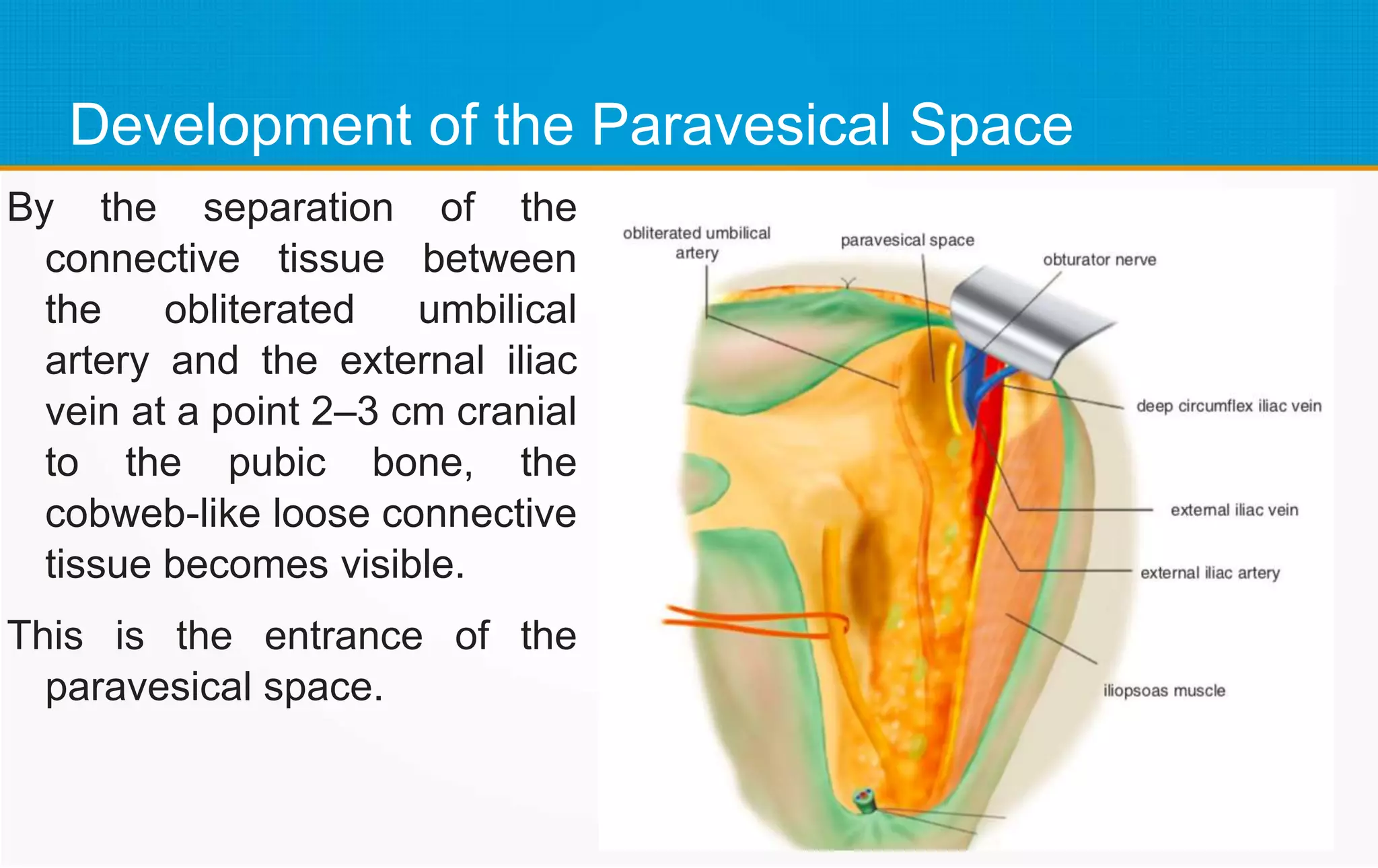 Development of the Paravesical Space

By the separation of the connective tissue between the obliterated umbilical artery and the external iliac vein at a point 2–3 cm cranial to the pubic bone, the cobweb-like loose connective tissue becomes visible.

This is the entrance of the paravesical space.

obliterated umbilical artery

paravesical space

obturator nerve

deep circumflex iliac vein

external iliac vein

external iliac artery

iliopsoas muscle